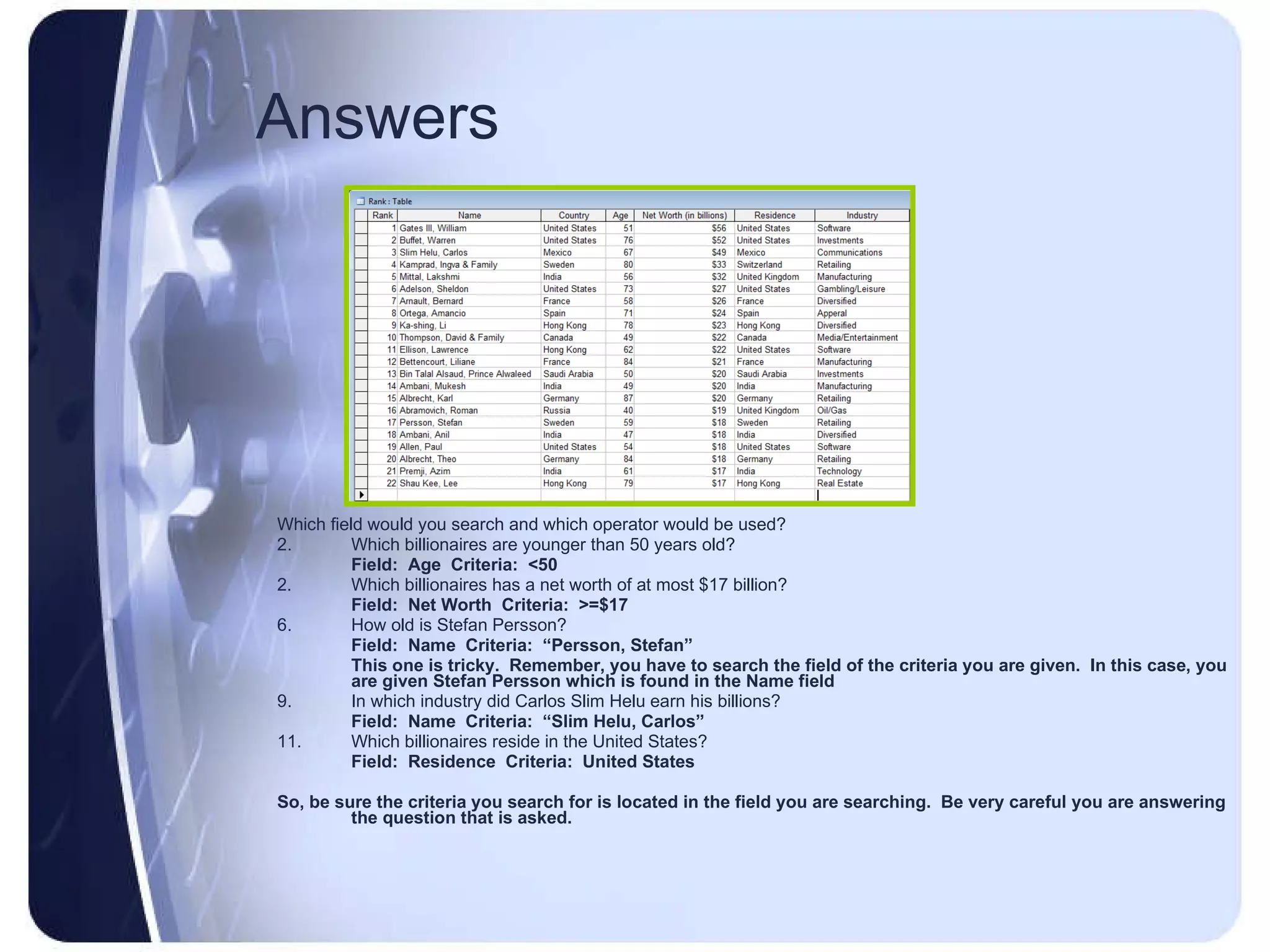 Answers

Rank : Table

| Rank | Name | Country | Age | Net Worth (in billions) | Residence | Industry |
|---|---|---|---|---|---|---|
| 1 | Gates III, William | United States | 51 | $56 | United States | Software |
| 2 | Buffet, Warren | United States | 76 | $52 | United States | Investments |
| 3 | Slim Helu, Carlos | Mexico | 67 | $49 | Mexico | Communications |
| 4 | Kamprad, Ingva & Family | Sweden | 80 | $33 | Switzerland | Retailing |
| 5 | Mittal, Lakshmi | India | 56 | $32 | United Kingdom | Manufacturing |
| 6 | Adelson, Sheldon | United States | 73 | $27 | United States | Gambling/Leisure |
| 7 | Arnault, Bernard | France | 58 | $26 | France | Diversified |
| 8 | Ortega, Amancio | Spain | 71 | $24 | Spain | Apperal |
| 9 | Ka-shing, Li | Hong Kong | 78 | $23 | Hong Kong | Diversified |
| 10 | Thompson, David & Family | Canada | 49 | $22 | Canada | Media/Entertainment |
| 11 | Ellison, Lawrence | Hong Kong | 62 | $22 | United States | Software |
| 12 | Bettencourt, Liliane | France | 84 | $21 | France | Manufacturing |
| 13 | Bin Talal Alsaud, Prince Alwaleed | Saudi Arabia | 50 | $20 | Saudi Arabia | Investments |
| 14 | Ambani, Mukesh | India | 49 | $20 | India | Manufacturing |
| 15 | Albrecht, Karl | Germany | 87 | $20 | Germany | Retailing |
| 16 | Abramovich, Roman | Russia | 40 | $19 | United Kingdom | Oil/Gas |
| 17 | Persson, Stefan | Sweden | 59 | $18 | Sweden | Retailing |
| 18 | Ambani, Anil | India | 47 | $18 | India | Diversified |
| 19 | Allen, Paul | United States | 54 | $18 | United States | Software |
| 20 | Albrecht, Theo | Germany | 84 | $18 | Germany | Retailing |
| 21 | Premji, Azim | India | 61 | $17 | India | Technology |
| 22 | Shau Kee, Lee | Hong Kong | 79 | $17 | Hong Kong | Real Estate |

Which field would you search and which operator would be used?
2. Which billionaires are younger than 50 years old?
Field: Age Criteria: <50
2. Which billionaires has a net worth of at most $17 billion?
Field: Net Worth Criteria: >=$17
6. How old is Stefan Persson?
Field: Name Criteria: “Persson, Stefan”
This one is tricky. Remember, you have to search the field of the criteria you are given. In this case, you are given Stefan Persson which is found in the Name field
9. In which industry did Carlos Slim Helu earn his billions?
Field: Name Criteria: “Slim Helu, Carlos”
11. Which billionaires reside in the United States?
Field: Residence Criteria: United States

So, be sure the criteria you search for is located in the field you are searching. Be very careful you are answering the question that is asked.